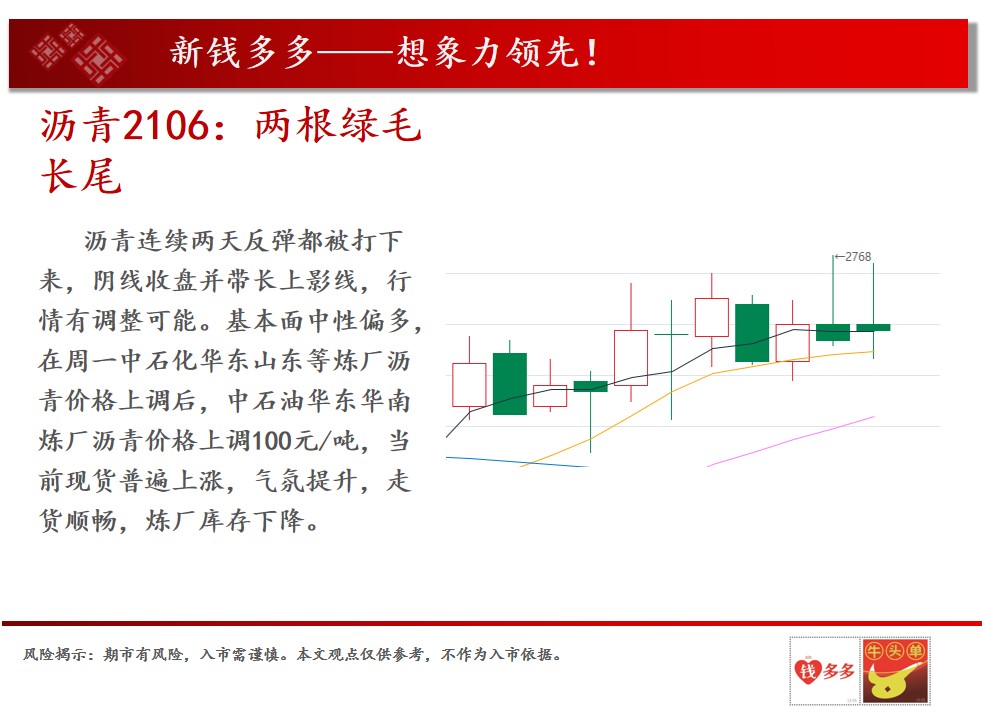 新钱多多——想象力领先！

沥青2106：两根绿毛长尾

沥青连续两天反弹都被打下来，阴线收盘并带长上影线，行情有调整可能。基本面中性偏多，在周一中石化华东山东等炼厂沥青价格上调后，中石油华东华南炼厂沥青价格上调100元/吨，当前现货普遍上涨，气氛提升，走货顺畅，炼厂库存下降。

←2768

风险揭示：期市有风险，入市需谨慎。本文观点仅供参考，不作为入市依据。

钱多多 牛头单